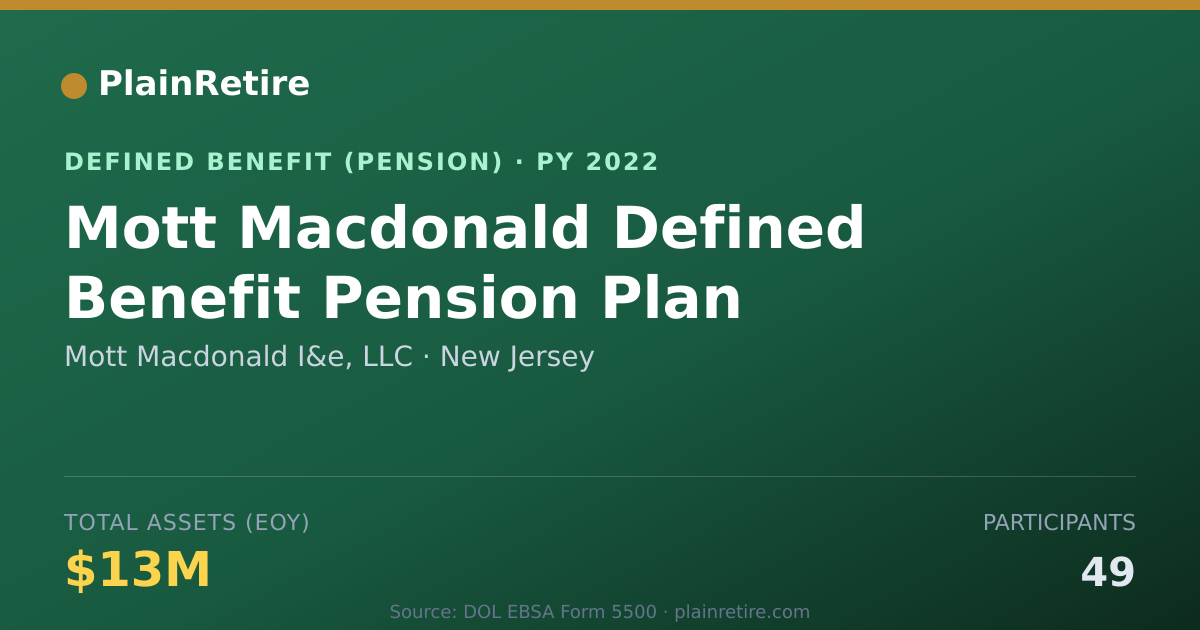 PlainRetire

DEFINED BENEFIT (PENSION) · PY 2022

Mott Macdonald Defined Benefit Pension Plan

Mott Macdonald I&e, LLC · New Jersey

TOTAL ASSETS (EOY)

$13M

PARTICIPANTS

49

Source: DOL EBSA Form 5500 · plainretire.com